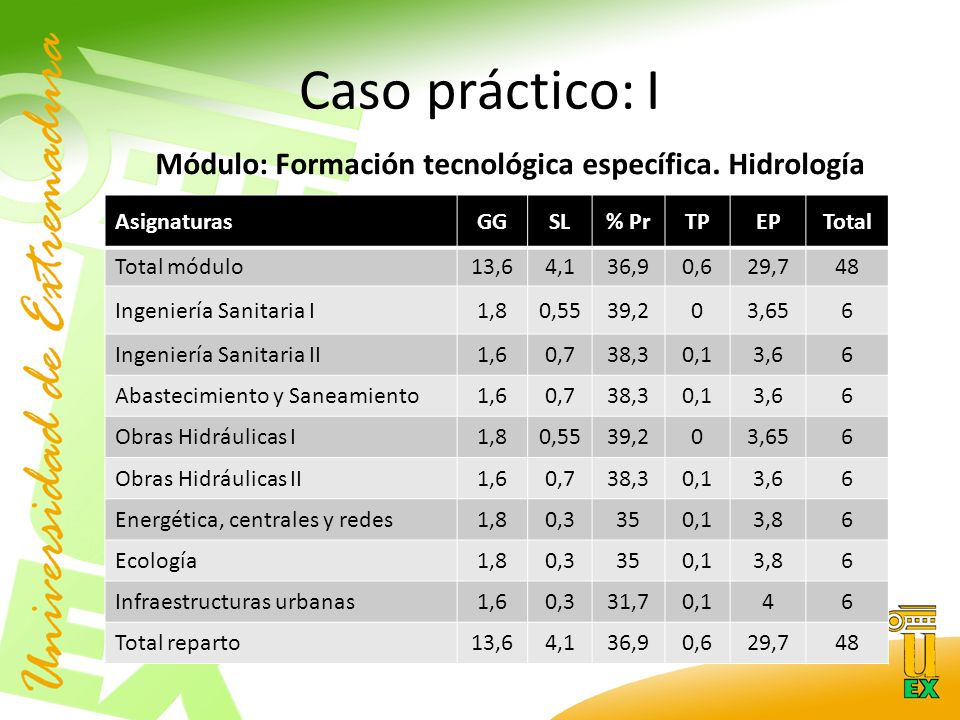 Universidad de Extremadura

Caso práctico: I

Módulo: Formación tecnológica específica. Hidrología

| Asignaturas | GG | SL | % Pr | TP | EP | Total |
|---|---|---|---|---|---|---|
| Total módulo | 13,6 | 4,1 | 36,9 | 0,6 | 29,7 | 48 |
| Ingeniería Sanitaria I | 1,8 | 0,55 | 39,2 | 0 | 3,65 | 6 |
| Ingeniería Sanitaria II | 1,6 | 0,7 | 38,3 | 0,1 | 3,6 | 6 |
| Abastecimiento y Saneamiento | 1,6 | 0,7 | 38,3 | 0,1 | 3,6 | 6 |
| Obras Hidráulicas I | 1,8 | 0,55 | 39,2 | 0 | 3,65 | 6 |
| Obras Hidráulicas II | 1,6 | 0,7 | 38,3 | 0,1 | 3,6 | 6 |
| Energética, centrales y redes | 1,8 | 0,3 | 35 | 0,1 | 3,8 | 6 |
| Ecología | 1,8 | 0,3 | 35 | 0,1 | 3,8 | 6 |
| Infraestructuras urbanas | 1,6 | 0,3 | 31,7 | 0,1 | 4 | 6 |
| Total reparto | 13,6 | 4,1 | 36,9 | 0,6 | 29,7 | 48 |

U EX